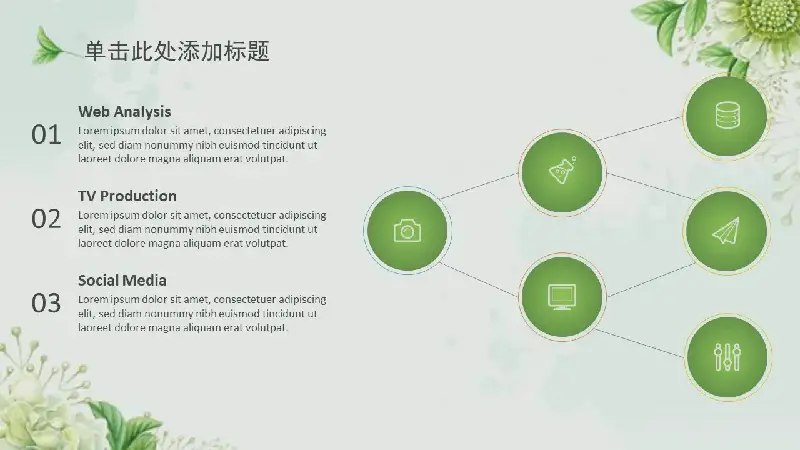 单击此处添加标题

01
Web Analysis
Lorem ipsum dolor sit amet, consectetuer adipiscing elit, sed diam nonummy nibh euismod tincidunt ut laoreet dolore magna aliquam erat volutpat.

02
TV Production
Lorem ipsum dolor sit amet, consectetuer adipiscing elit, sed diam nonummy nibh euismod tincidunt ut laoreet dolore magna aliquam erat volutpat.

03
Social Media
Lorem ipsum dolor sit amet, consectetuer adipiscing elit, sed diam nonummy nibh euismod tincidunt ut laoreet dolore magna aliquam erat volutpat.